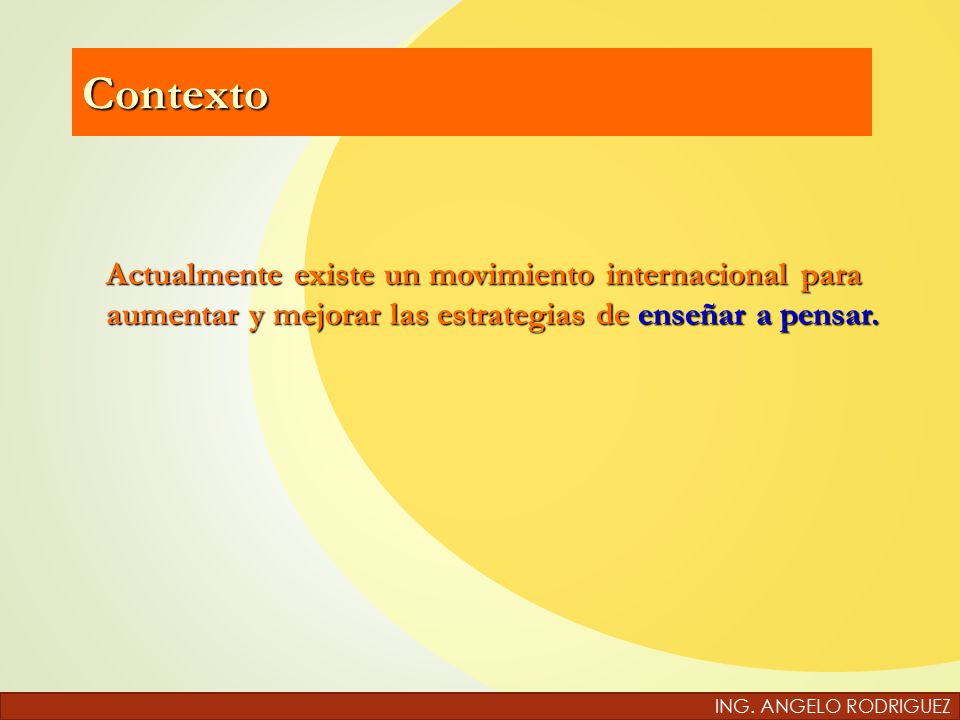 Contexto

Actualmente existe un movimiento internacional para aumentar y mejorar las estrategias de enseñar a pensar.

ING. ANGELO RODRIGUEZ